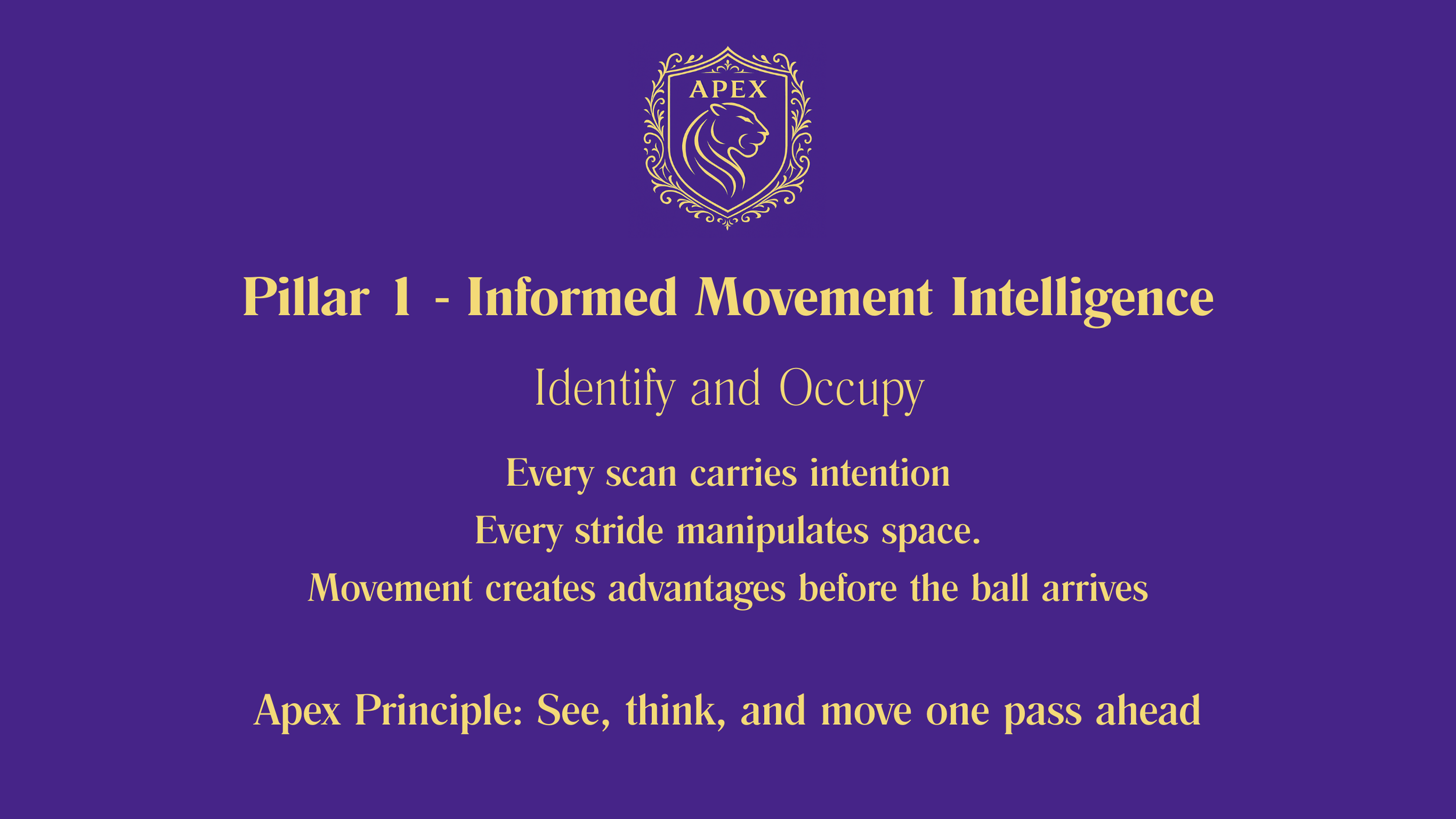 APEX

Pillar 1 - Informed Movement Intelligence

Identify and Occupy

Every scan carries intention
Every stride manipulates space.
Movement creates advantages before the ball arrives

Apex Principle: See, think, and move one pass ahead